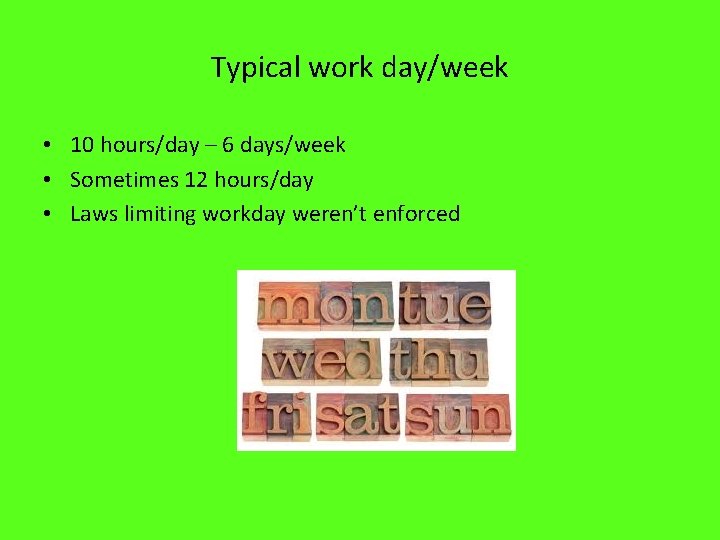 Typical work day/week

• 10 hours/day – 6 days/week
• Sometimes 12 hours/day
• Laws limiting workday weren't enforced

mon tue
wed thu
fri sat sun